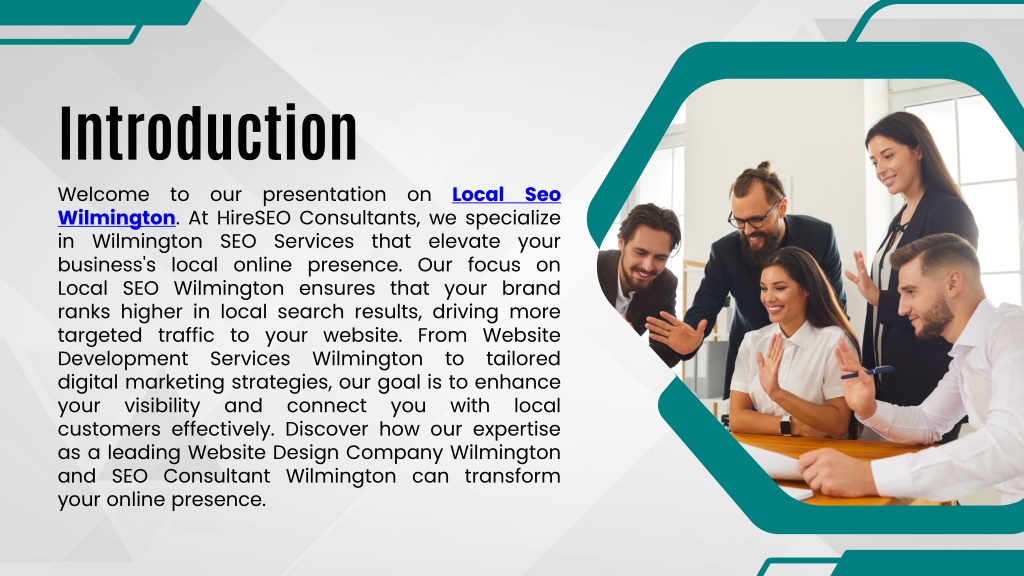 Introduction

Welcome to our presentation on Local Seo Wilmington. At HireSEO Consultants, we specialize in Wilmington SEO Services that elevate your business's local online presence. Our focus on Local SEO Wilmington ensures that your brand ranks higher in local search results, driving more targeted traffic to your website. From Website Development Services Wilmington to tailored digital marketing strategies, our goal is to enhance your visibility and connect you with local customers effectively. Discover how our expertise as a leading Website Design Company Wilmington and SEO Consultant Wilmington can transform your online presence.